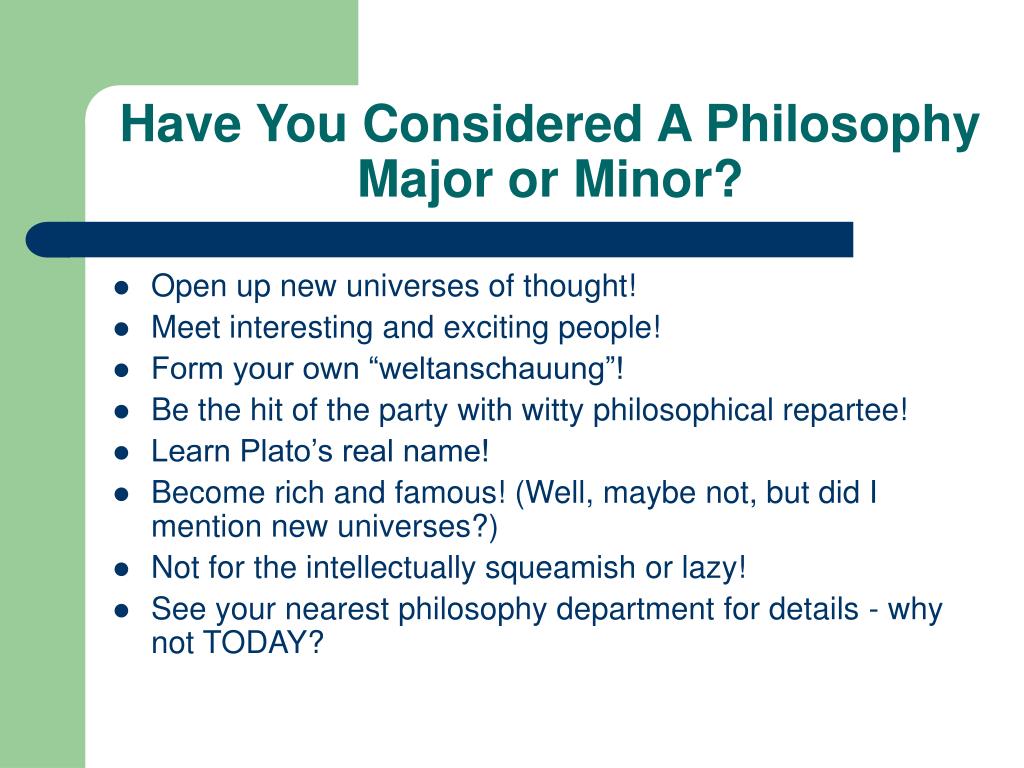 Have You Considered A Philosophy Major or Minor?

- Open up new universes of thought!
- Meet interesting and exciting people!
- Form your own “weltanschauung”!
- Be the hit of the party with witty philosophical repartee!
- Learn Plato’s real name!
- Become rich and famous! (Well, maybe not, but did I mention new universes?)
- Not for the intellectually squeamish or lazy!
- See your nearest philosophy department for details - why not TODAY?